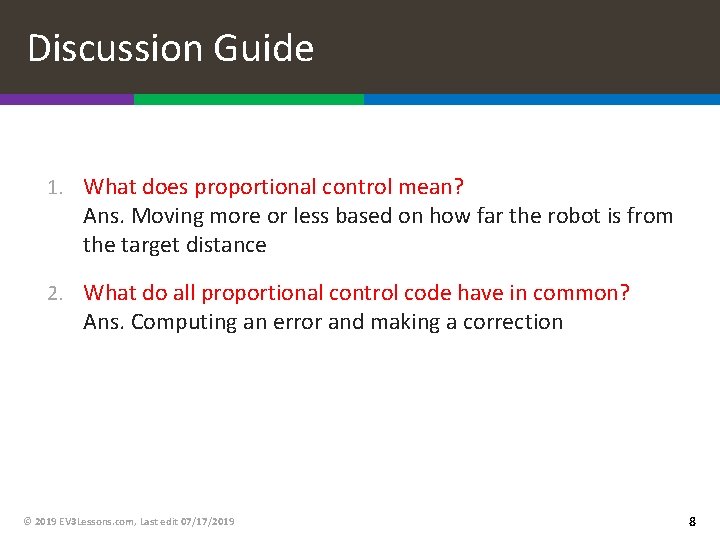 Discussion Guide

1. What does proportional control mean?
Ans. Moving more or less based on how far the robot is from the target distance

2. What do all proportional control code have in common?
Ans. Computing an error and making a correction

© 2019 EV3Lessons.com, Last edit 07/17/2019

8